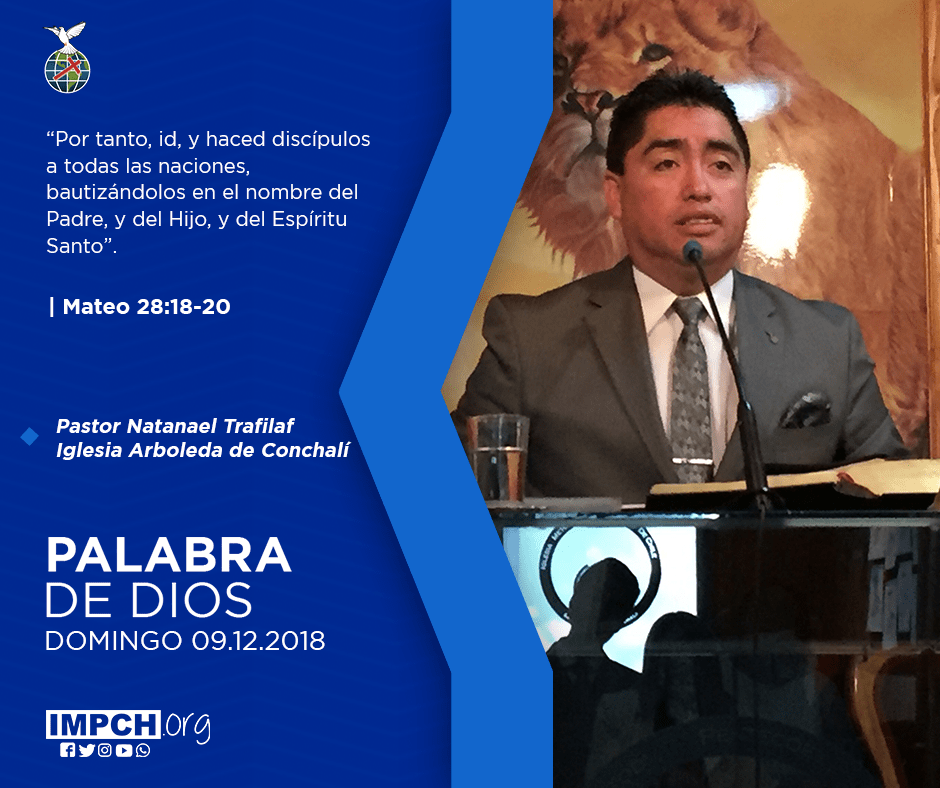 “Por tanto, id, y haced discípulos a todas las naciones, bautizándolos en el nombre del Padre, y del Hijo, y del Espíritu Santo”.

| Mateo 28:18-20

Pastor Natanael Trafilaf
Iglesia Arboleda de Conchalí

PALABRA
DE DIOS
DOMINGO 09.12.2018

IMPCH.org